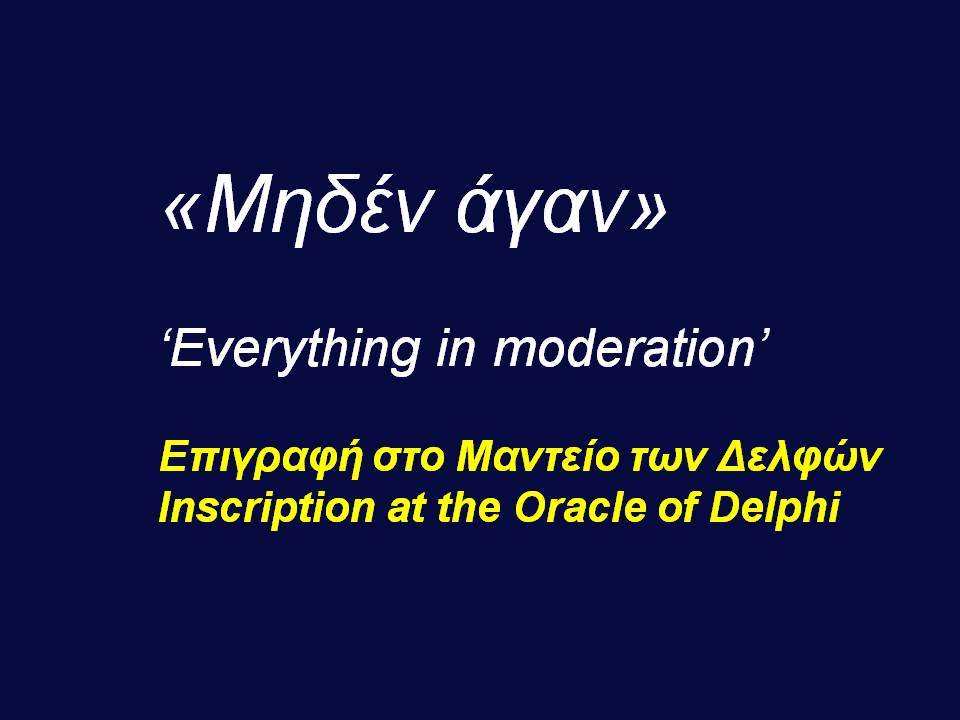 «Μηδέν άγαν»

‘Everything in moderation’

Επιγραφή στο Μαντείο των Δελφών
Inscription at the Oracle of Delphi